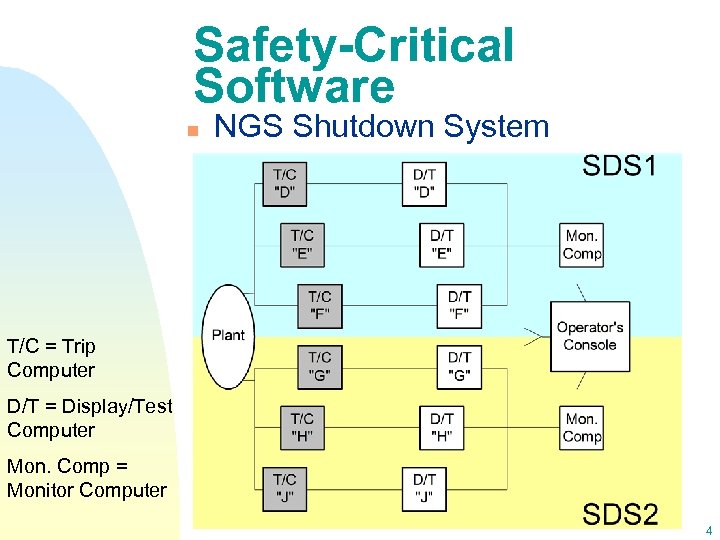 Safety-Critical Software

NGS Shutdown System

SDS1

T/C "D"

D/T "D"

T/C "E"

D/T "E"

Mon. Comp

T/C "F"

D/T "F"

Plant

Operator's Console

T/C "G"

D/T "G"

T/C "H"

D/T "H"

Mon. Comp

T/C "J"

D/T "J"

SDS2

T/C = Trip Computer

D/T = Display/Test Computer

Mon. Comp = Monitor Computer

4